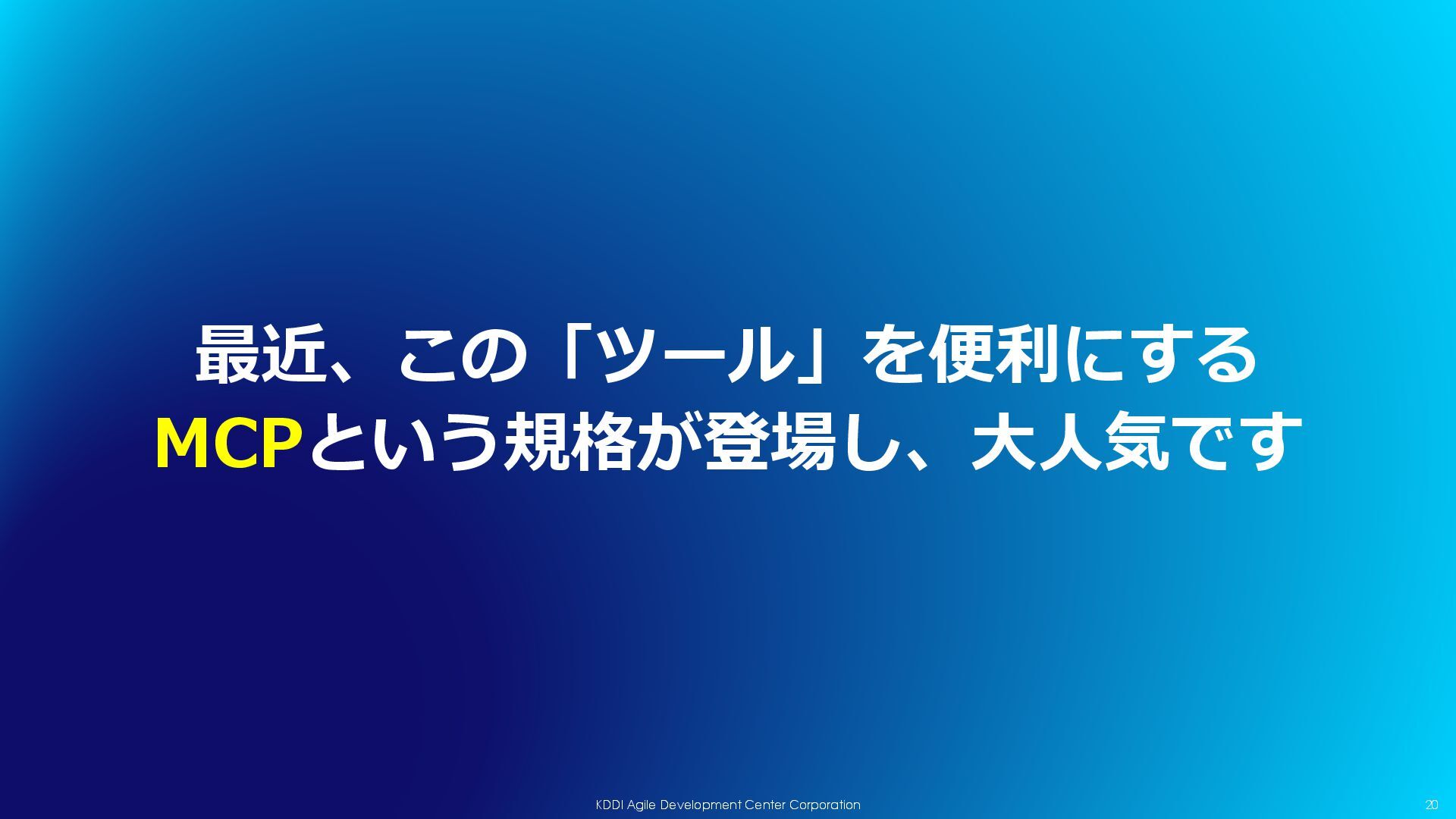 最近、この「ツール」を便利にする
MCPという規格が登場し、大人気です

KDDI Agile Development Center Corporation

20